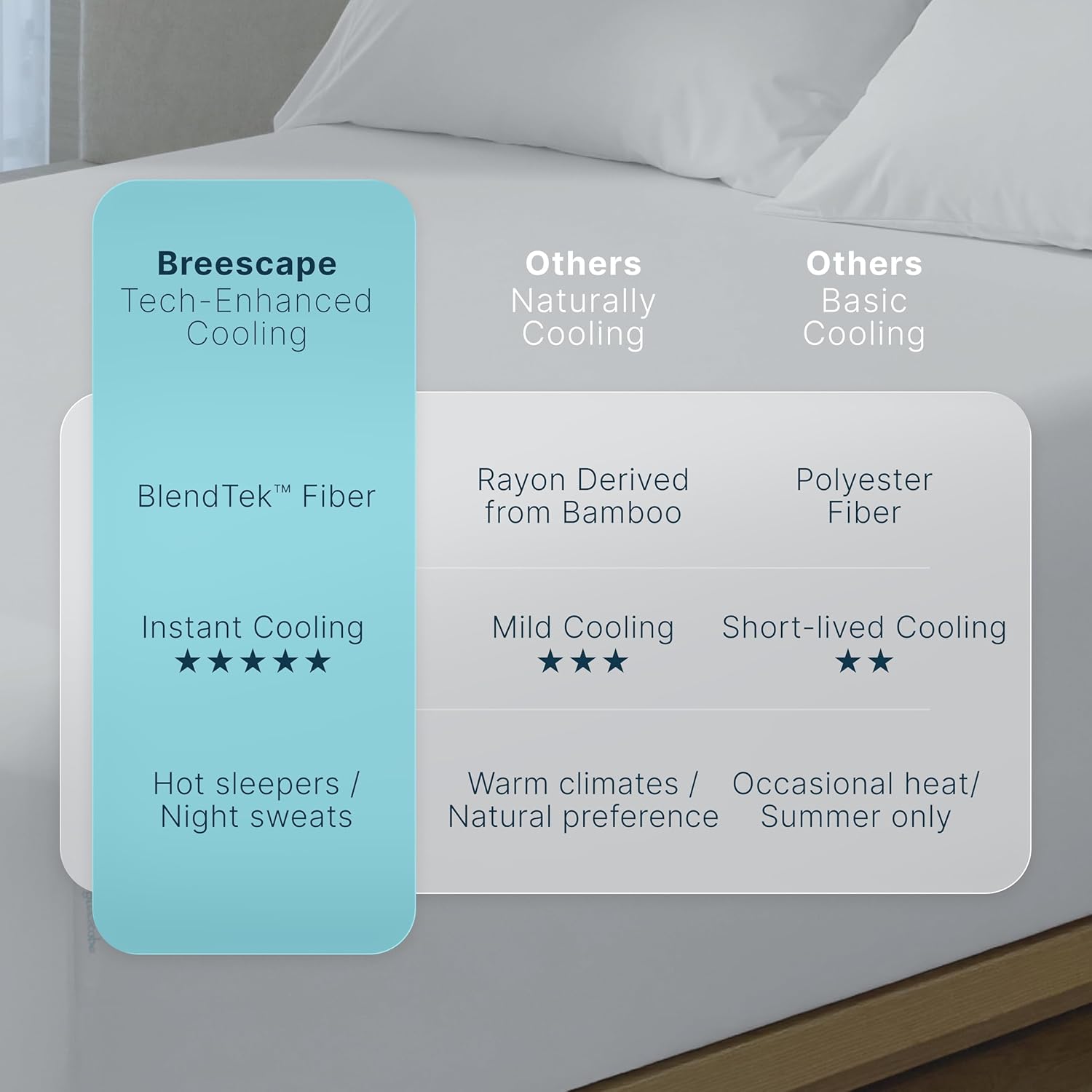 | Breescape Tech-Enhanced Cooling | Others Naturally Cooling | Others Basic Cooling |
|---|---|---|
| BlendTek™ Fiber | Rayon Derived from Bamboo | Polyester Fiber |
| Instant Cooling ★★★★★ | Mild Cooling ★★★ | Short-lived Cooling ★★ |
| Hot sleepers / Night sweats | Warm climates / Natural preference | Occasional heat/ Summer only |